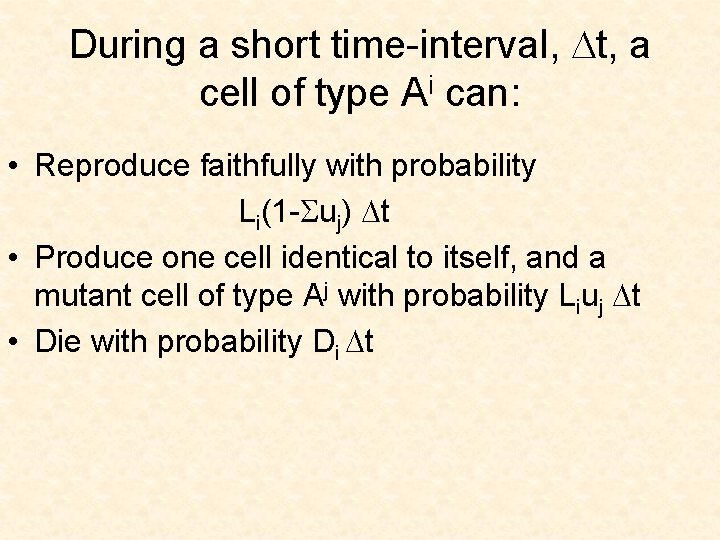 During a short time-interval, $\Delta t$, a cell of type $A^i$ can:

• Reproduce faithfully with probability

$L_i(1-\Sigma u_j)\ \Delta t$

• Produce one cell identical to itself, and a mutant cell of type $A^j$ with probability $L_i u_j\ \Delta t$

• Die with probability $D_i\ \Delta t$